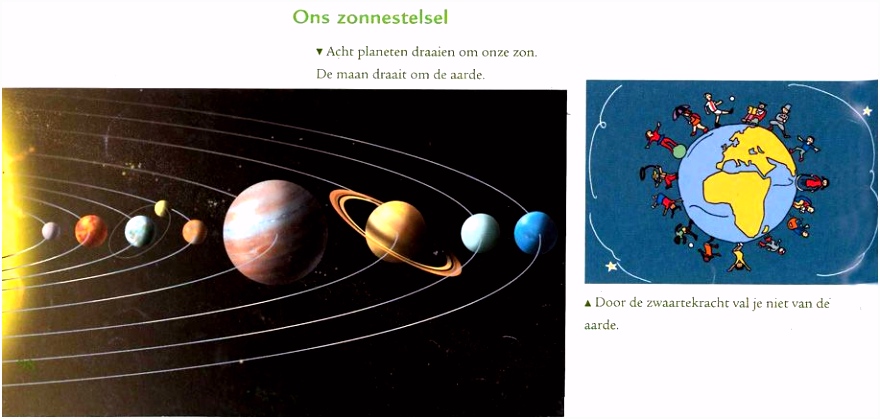 Ons zonnestelsel

▼ Acht planeten draaien om onze zon. De maan draait om de aarde.

▲ Door de zwaartekracht val je niet van de aarde.